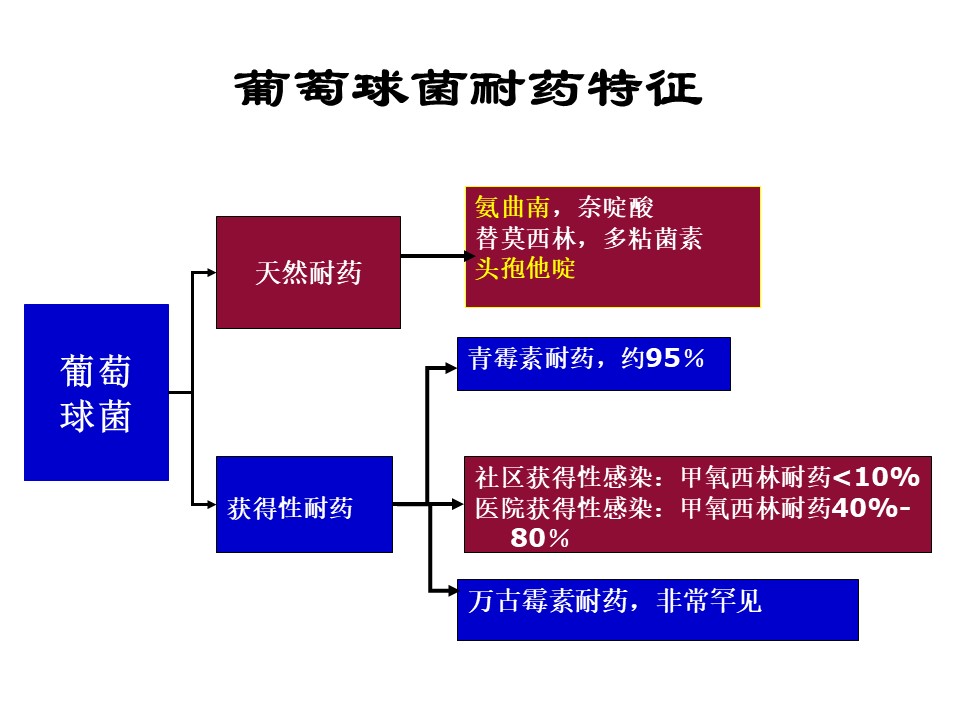 葡萄球菌耐药特征

葡萄球菌

天然耐药

氨曲南，奈啶酸
替莫西林，多粘菌素
头孢他啶

获得性耐药

青霉素耐药，约95％

社区获得性感染：甲氧西林耐药<10%
医院获得性感染：甲氧西林耐药40%-80％

万古霉素耐药，非常罕见